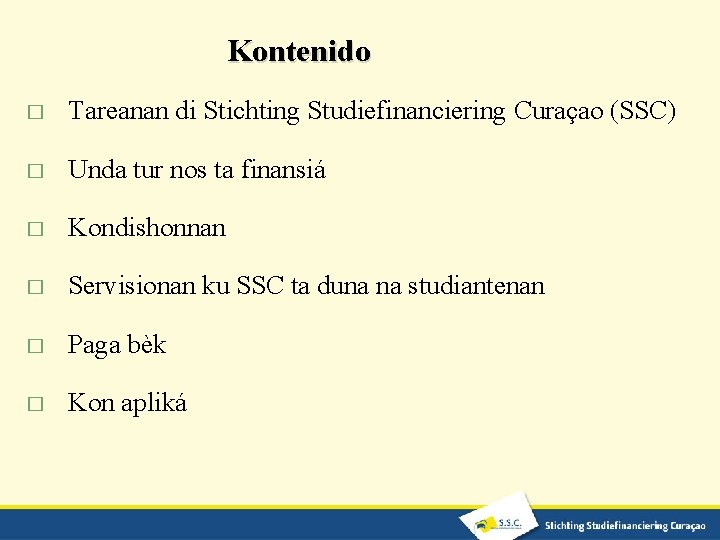 Kontenido

□ Tareanan di Stichting Studiefinanciering Curaçao (SSC)

□ Unda tur nos ta finansiá

□ Kondishonnan

□ Servisionan ku SSC ta duna na studiantenan

□ Paga bèk

□ Kon apliká

S.S.C.

Stichting Studiefinanciering Curaçao